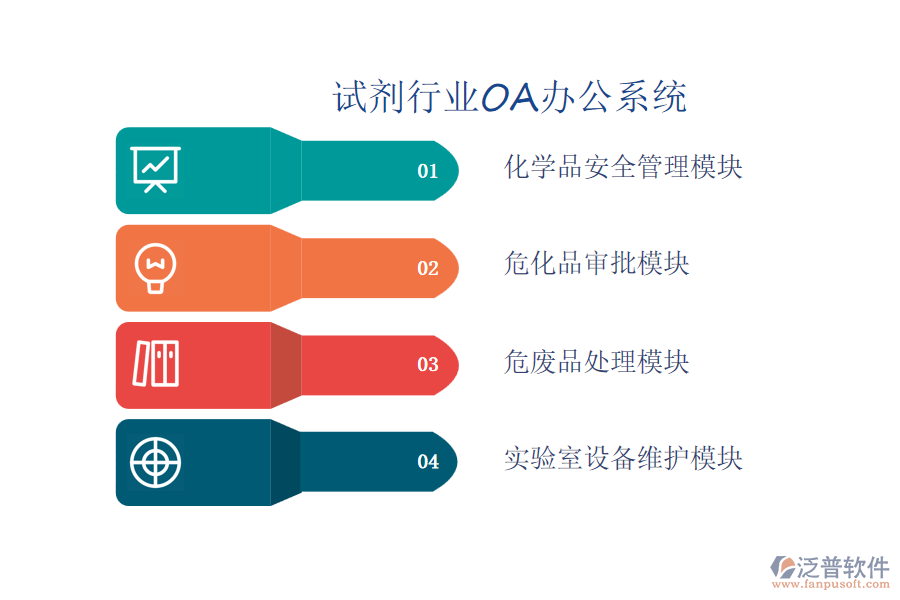 试剂行业OA办公系统

01

化学品安全管理模块

02

危化品审批模块

03

危废品处理模块

04

实验室设备维护模块

泛普软件
www.fanpusoft.com